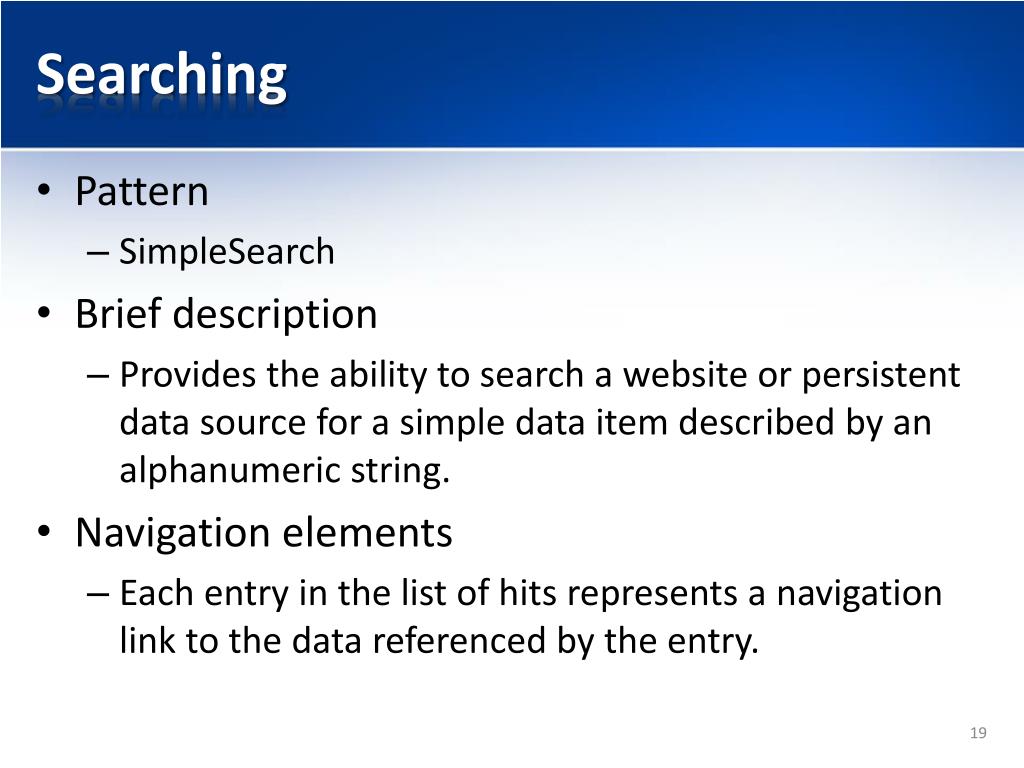 Searching

• Pattern
– SimpleSearch

• Brief description
– Provides the ability to search a website or persistent data source for a simple data item described by an alphanumeric string.

• Navigation elements
– Each entry in the list of hits represents a navigation link to the data referenced by the entry.

19